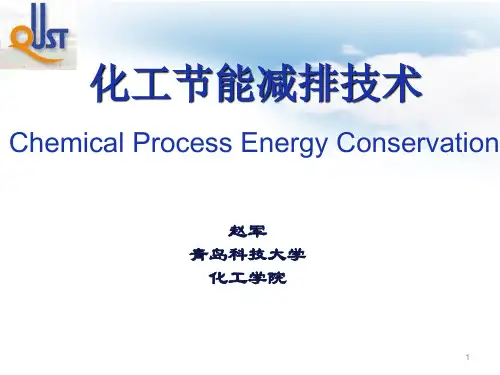 QUST

化工节能减排技术

Chemical Process Energy Conservation

赵军
青岛科技大学
化工学院

1